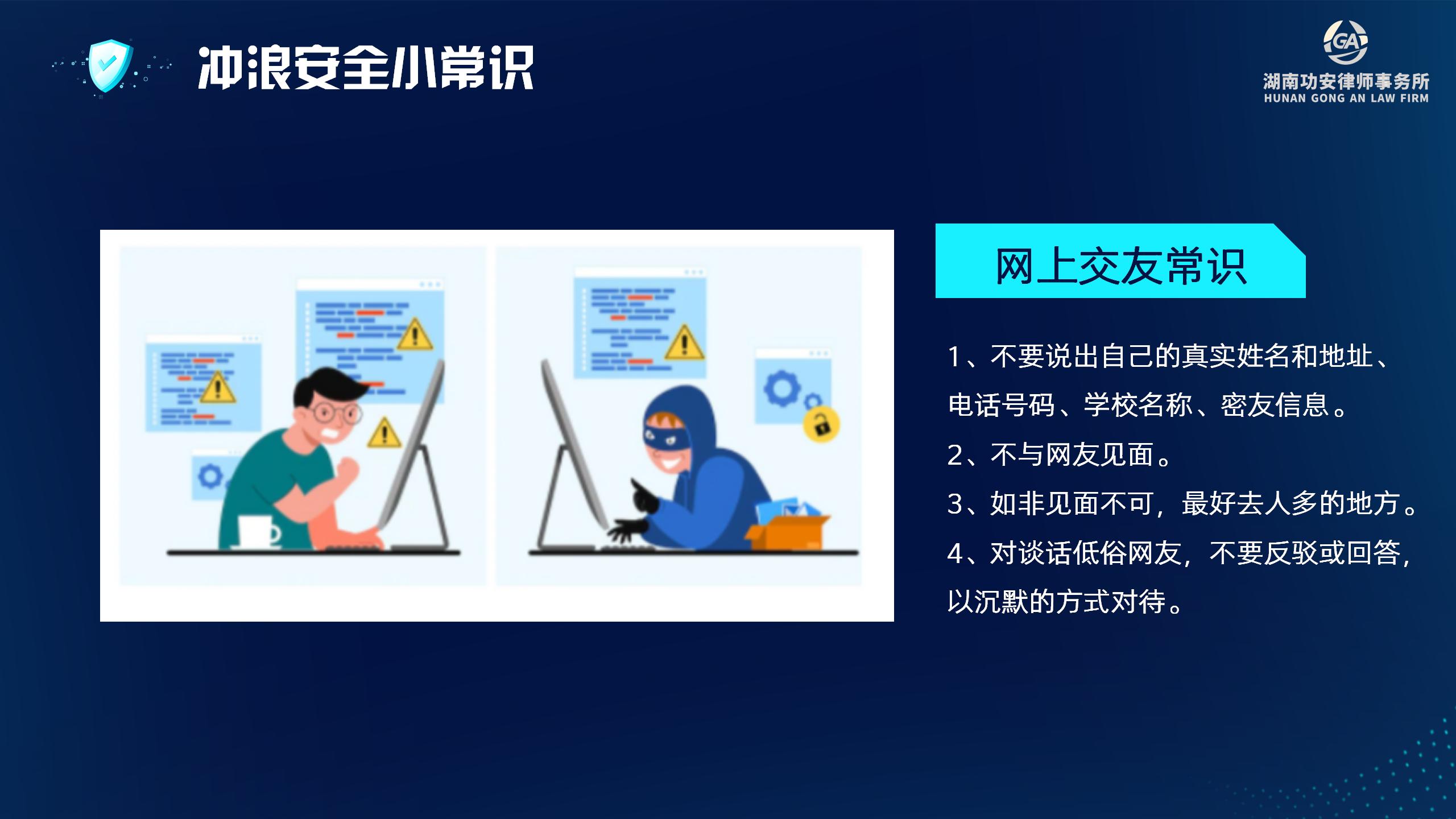 冲浪安全小常识

GA
湖南功安律师事务所
HUNAN GONG AN LAW FIRM

网上交友常识

1、不要说出自己的真实姓名和地址、电话号码、学校名称、密友信息。

2、不与网友见面。

3、如非见面不可，最好去人多的地方。

4、对谈话低俗网友，不要反驳或回答，以沉默的方式对待。